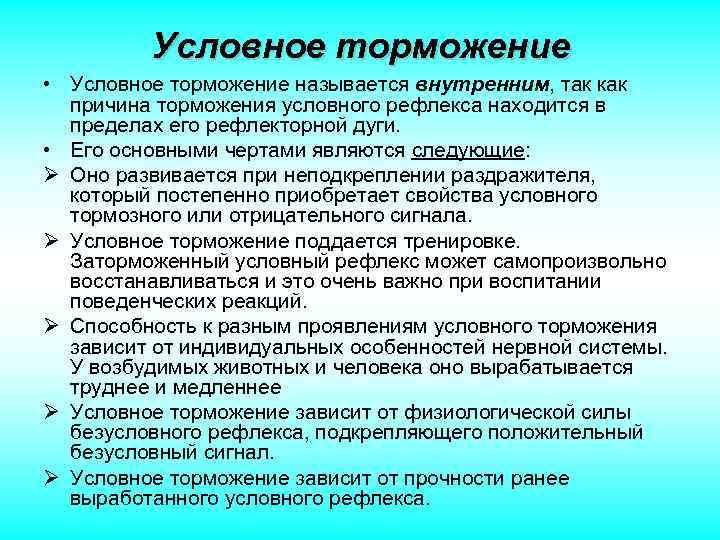 Условное торможение

• Условное торможение называется внутренним, так как причина торможения условного рефлекса находится в пределах его рефлекторной дуги.

• Его основными чертами являются следующие:

➢ Оно развивается при неподкреплении раздражителя, который постепенно приобретает свойства условного тормозного или отрицательного сигнала.

➢ Условное торможение поддается тренировке. Заторможенный условный рефлекс может самопроизвольно восстанавливаться и это очень важно при воспитании поведенческих реакций.

➢ Способность к разным проявлениям условного торможения зависит от индивидуальных особенностей нервной системы. У возбудимых животных и человека оно вырабатывается труднее и медленнее

➢ Условное торможение зависит от физиологической силы безусловного рефлекса, подкрепляющего положительный безусловный сигнал.

➢ Условное торможение зависит от прочности ранее выработанного условного рефлекса.